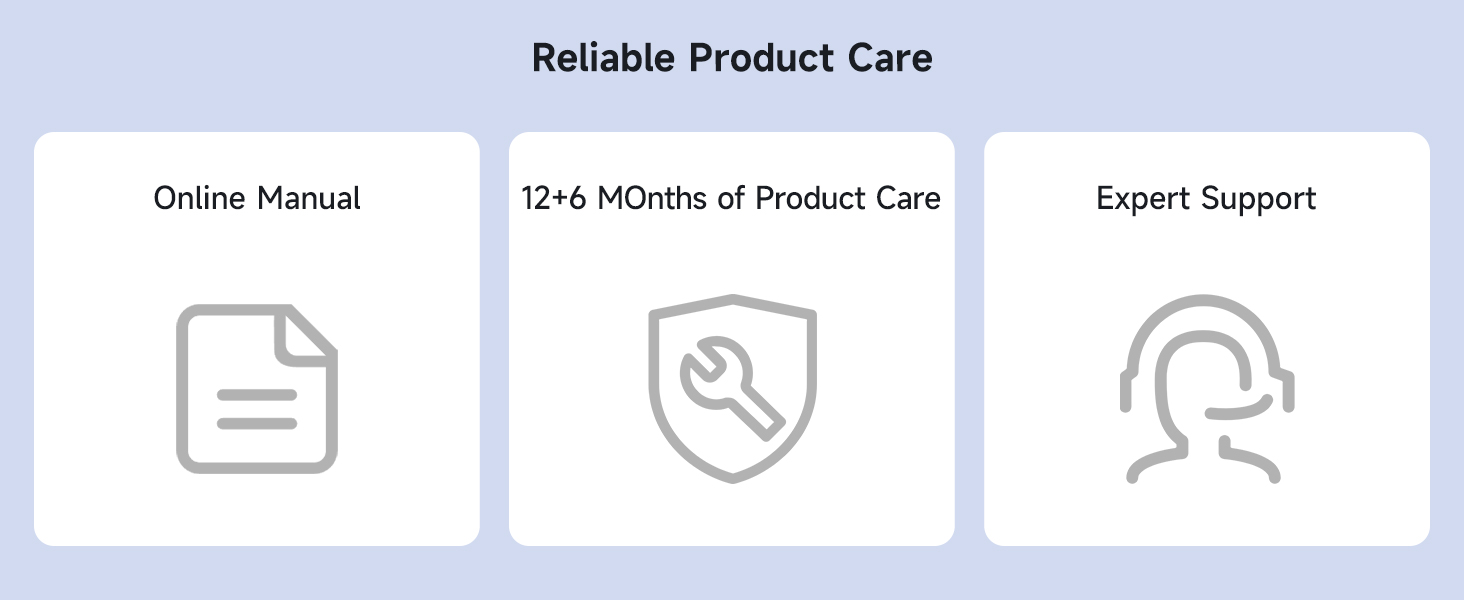 Reliable Product Care

Online Manual

12+6 MOnths of Product Care

Expert Support